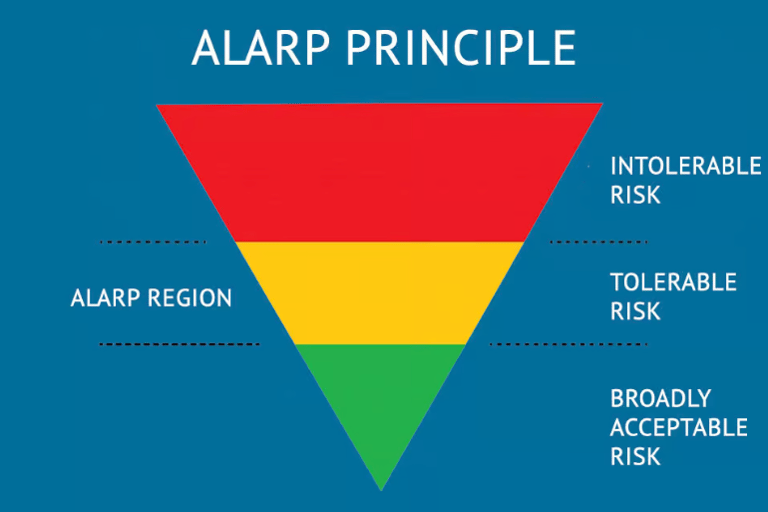 ALARP PRINCIPLE

INTOLERABLE RISK

ALARP REGION

TOLERABLE RISK

BROADLY ACCEPTABLE RISK